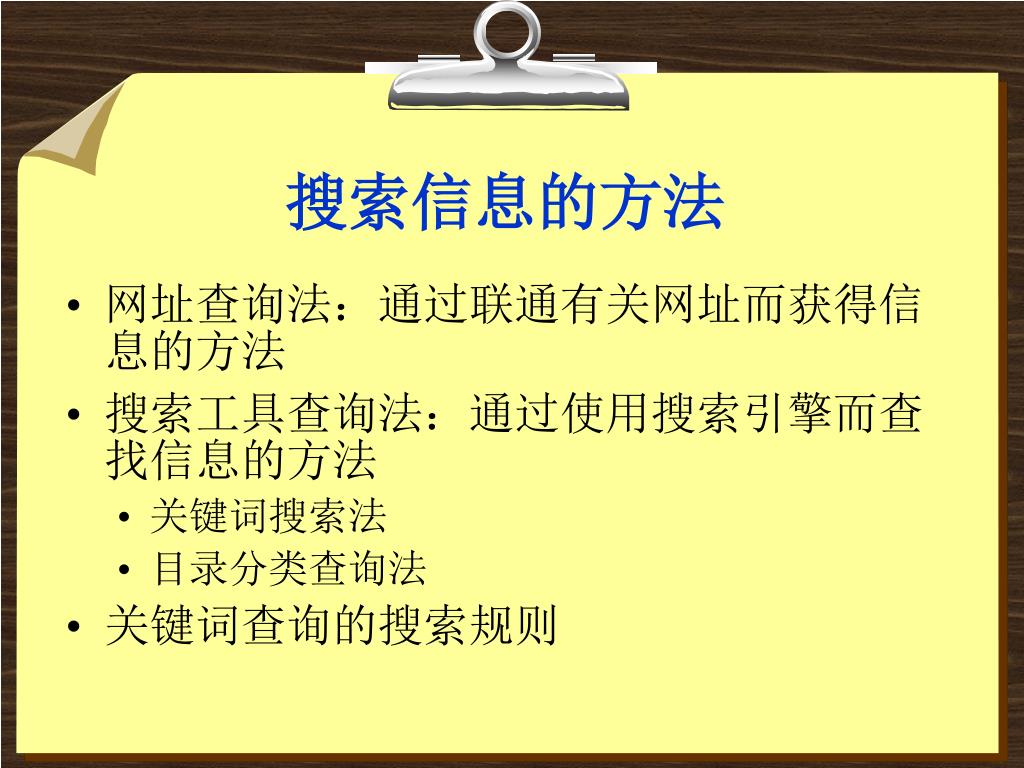 搜索信息的方法

• 网址查询法：通过联通有关网址而获得信息的方法

• 搜索工具查询法：通过使用搜索引擎而查找信息的方法

  • 关键词搜索法

  • 目录分类查询法

• 关键词查询的搜索规则